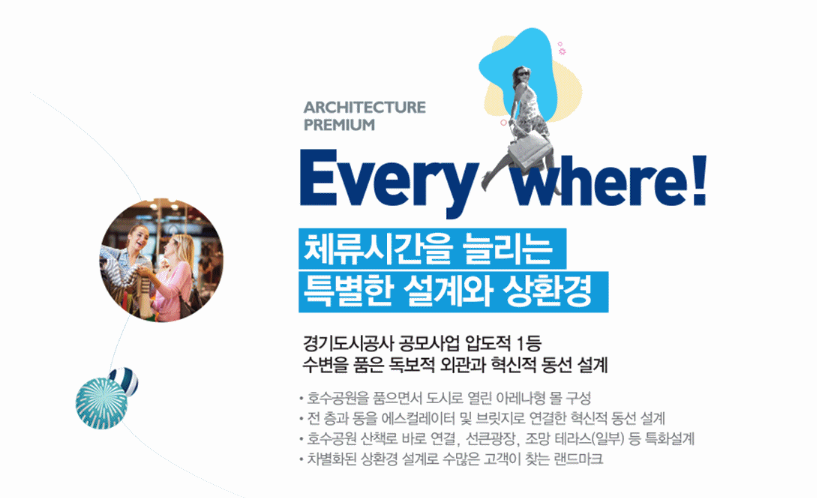 ARCHITECTURE
PREMIUM

Every where!

체류시간을 늘리는
특별한 설계와 상환경

경기도시공사 공모사업 압도적 1등
수변을 품은 독보적 외관과 혁신적 동선 설계

• 호수공원을 품으면서 도시로 열린 아레나형 몰 구성
• 전 층과 동을 에스컬레이터 및 브릿지로 연결한 혁신적 동선 설계
• 호수공원 산책로 바로 연결, 선큰광장, 조망 테라스(일부) 등 특화설계
• 차별화된 상환경 설계로 수많은 고객이 찾는 랜드마크